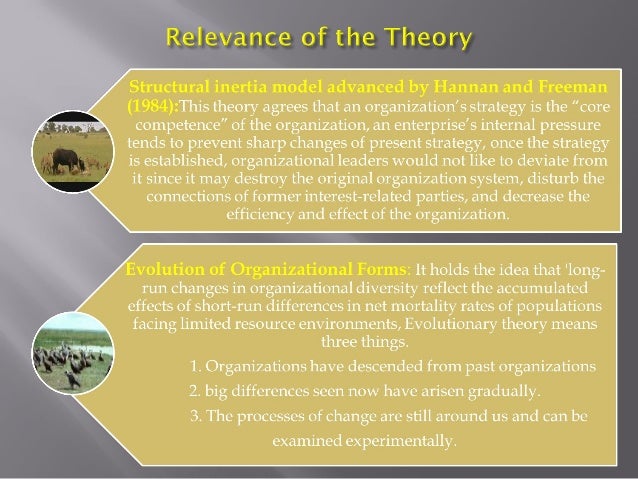 Relevance of the Theory

Structural inertia model advanced by Hannan and Freeman (1984):This theory agrees that an organization's strategy is the "core competence" of the organization, an enterprise's internal pressure tends to prevent sharp changes of present strategy, once the strategy is established, organizational leaders would not like to deviate from it since it may destroy the original organization system, disturb the connections of former interest-related parties, and decrease the efficiency and effect of the organization.

Evolution of Organizational Forms: It holds the idea that 'long-run changes in organizational diversity reflect the accumulated effects of short-run differences in net mortality rates of populations facing limited resource environments, Evolutionary theory means three things.

1. Organizations have descended from past organizations

2. big differences seen now have arisen gradually.

3. The processes of change are still around us and can be examined experimentally.